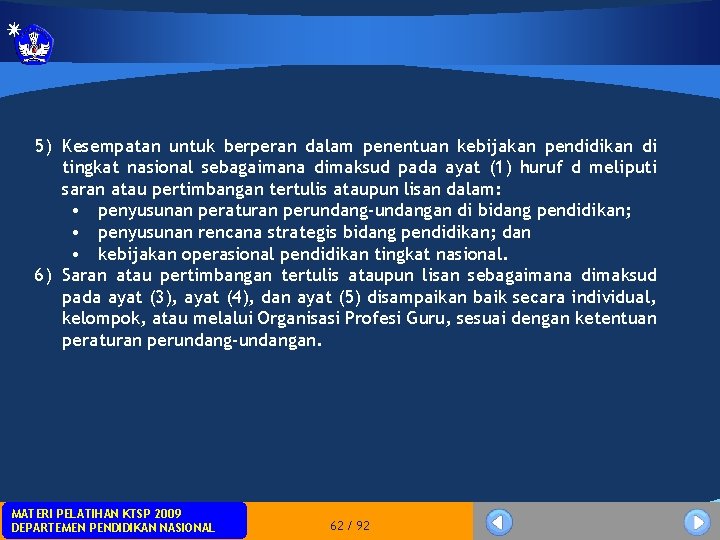 5) Kesempatan untuk berperan dalam penentuan kebijakan pendidikan di tingkat nasional sebagaimana dimaksud pada ayat (1) huruf d meliputi saran atau pertimbangan tertulis ataupun lisan dalam:
• penyusunan peraturan perundang-undangan di bidang pendidikan;
• penyusunan rencana strategis bidang pendidikan; dan
• kebijakan operasional pendidikan tingkat nasional.
6) Saran atau pertimbangan tertulis ataupun lisan sebagaimana dimaksud pada ayat (3), ayat (4), dan ayat (5) disampaikan baik secara individual, kelompok, atau melalui Organisasi Profesi Guru, sesuai dengan ketentuan peraturan perundang-undangan.

MATERI PELATIHAN KTSP 2009
DEPARTEMEN PENDIDIKAN NASIONAL

62 / 92